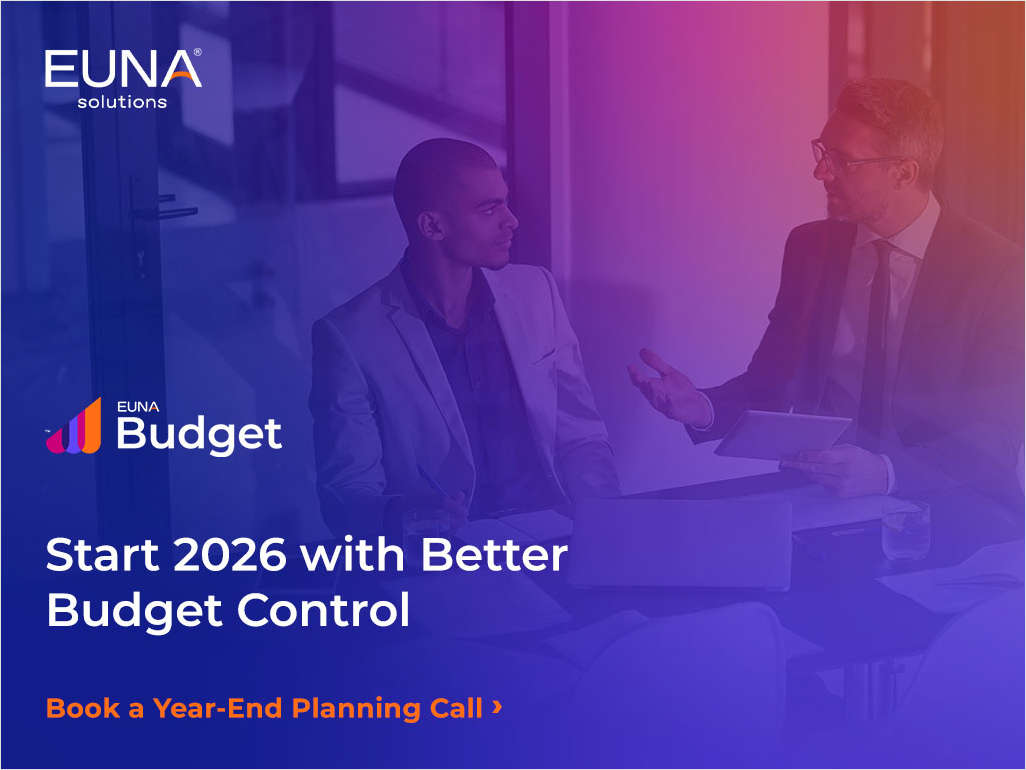 EUNA®
solutions

EUNA
Budget

Start 2026 with Better Budget Control

Book a Year-End Planning Call ›